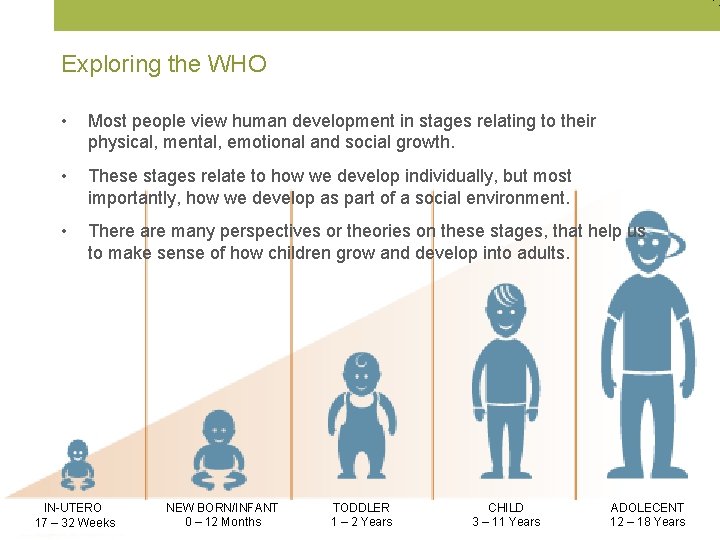 Exploring the WHO

• Most people view human development in stages relating to their physical, mental, emotional and social growth.

• These stages relate to how we develop individually, but most importantly, how we develop as part of a social environment.

• There are many perspectives or theories on these stages, that help us to make sense of how children grow and develop into adults.

IN-UTERO
17 – 32 Weeks

NEW BORN/INFANT
0 – 12 Months

TODDLER
1 – 2 Years

CHILD
3 – 11 Years

ADOLECENT
12 – 18 Years